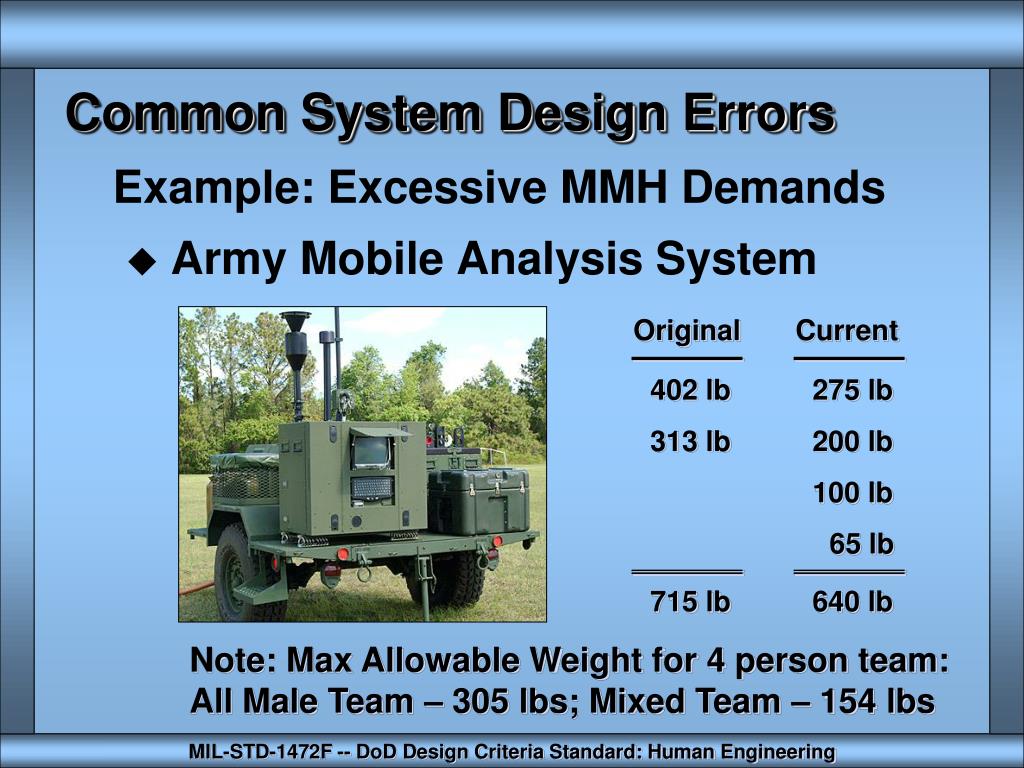 Common System Design Errors

Example: Excessive MMH Demands

◆ Army Mobile Analysis System

| Original | Current |
|---|---|
| 402 lb | 275 lb |
| 313 lb | 200 lb |
| | 100 lb |
| | 65 lb |
| 715 lb | 640 lb |

Note: Max Allowable Weight for 4 person team: All Male Team – 305 lbs; Mixed Team – 154 lbs

MIL-STD-1472F -- DoD Design Criteria Standard: Human Engineering